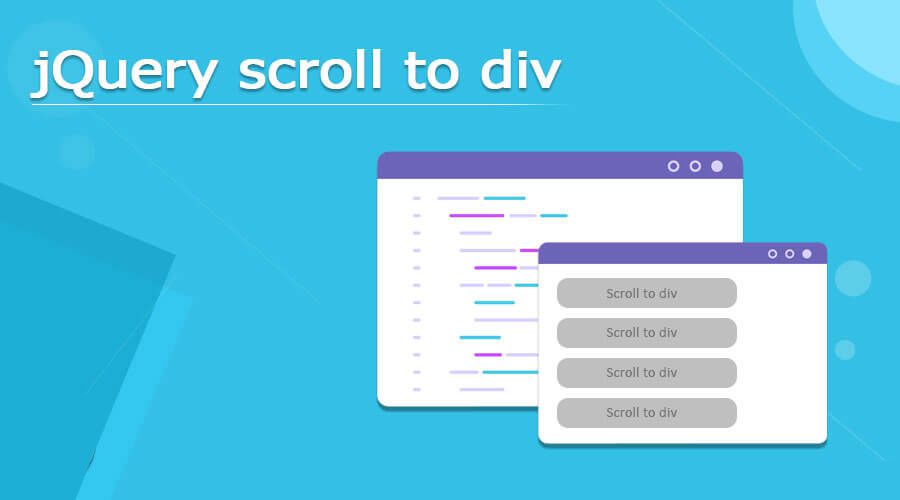 jQuery scroll to div

Scroll to div

Scroll to div

Scroll to div

Scroll to div